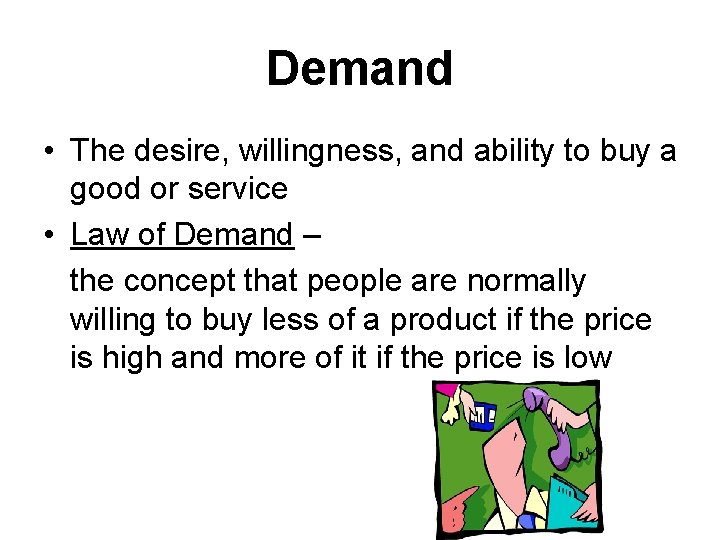 Demand

• The desire, willingness, and ability to buy a good or service
• Law of Demand –
the concept that people are normally willing to buy less of a product if the price is high and more of it if the price is low